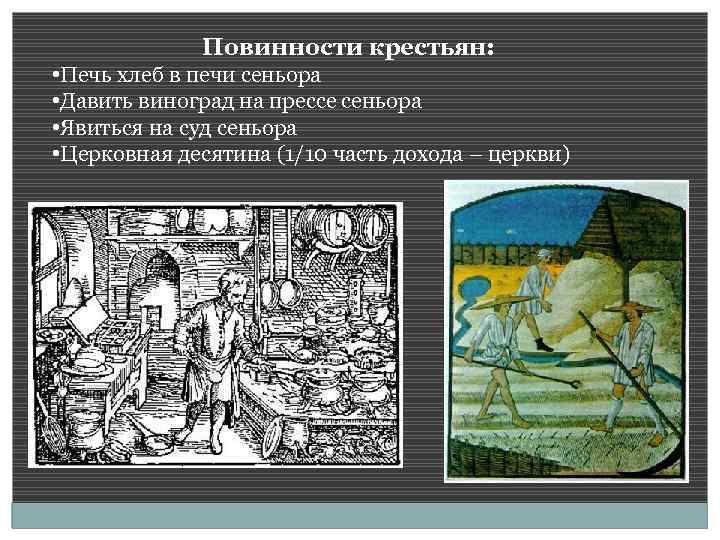 Повинности крестьян:
•Печь хлеб в печи сеньора
•Давить виноград на прессе сеньора
•Явиться на суд сеньора
•Церковная десятина (1/10 часть дохода – церкви)